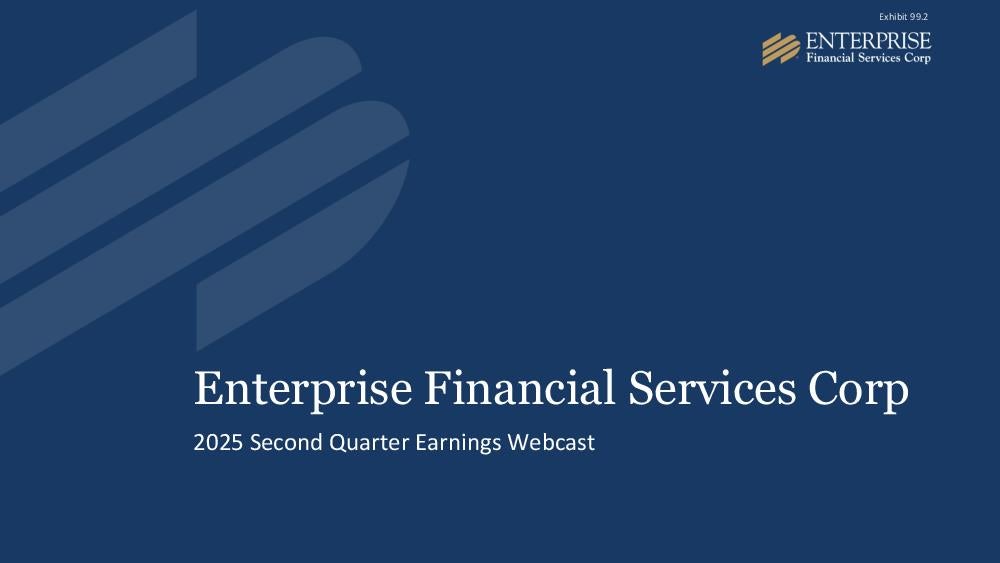 Exhibit 99.2

ENTERPRISE
Financial Services Corp

Enterprise Financial Services Corp

2025 Second Quarter Earnings Webcast